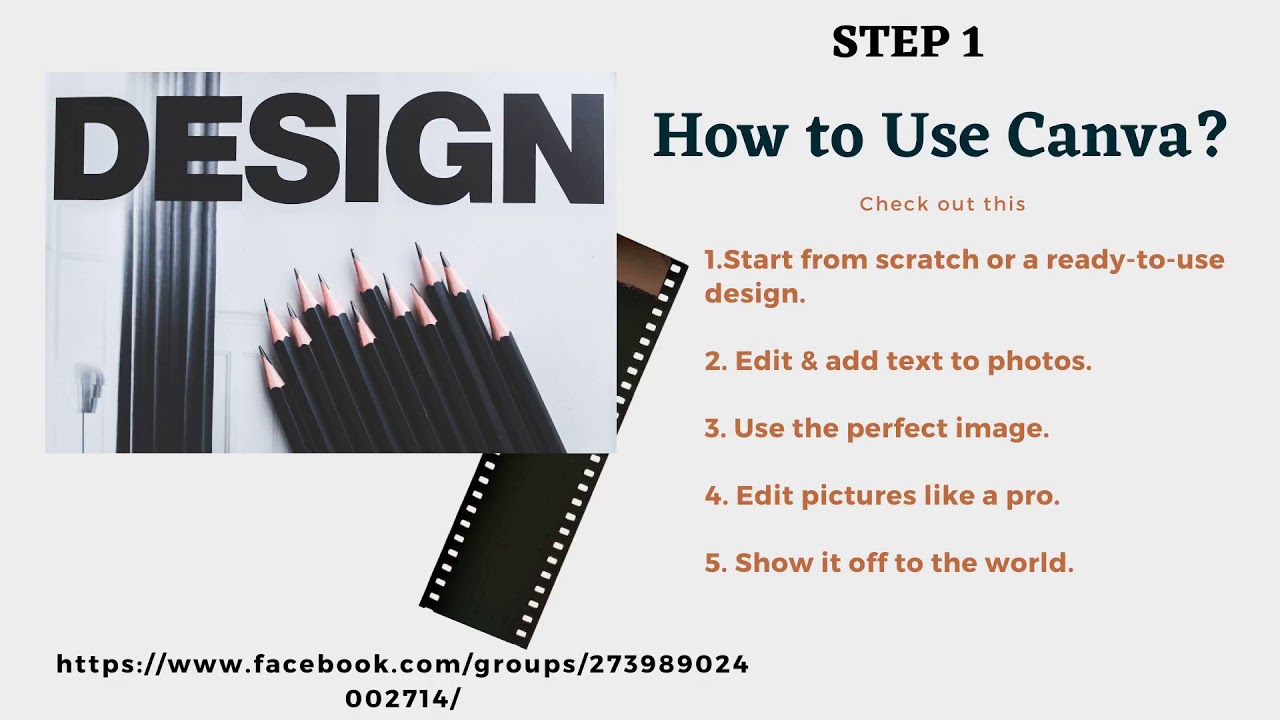 DESIGN

STEP 1

How to Use Canva?

Check out this

1.Start from scratch or a ready-to-use design.

2. Edit & add text to photos.

3. Use the perfect image.

4. Edit pictures like a pro.

5. Show it off to the world.

https://www.facebook.com/groups/273989024002714/